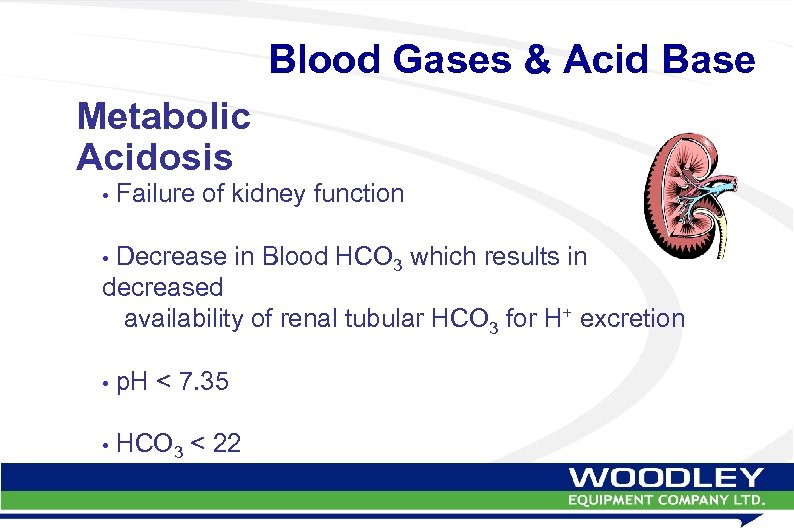 Blood Gases & Acid Base

Metabolic Acidosis

• Failure of kidney function

• Decrease in Blood $HCO_3$ which results in decreased availability of renal tubular $HCO_3$ for $H^+$ excretion

• pH < 7.35

• $HCO_3$ < 22

WOODLEY
EQUIPMENT COMPANY LTD.